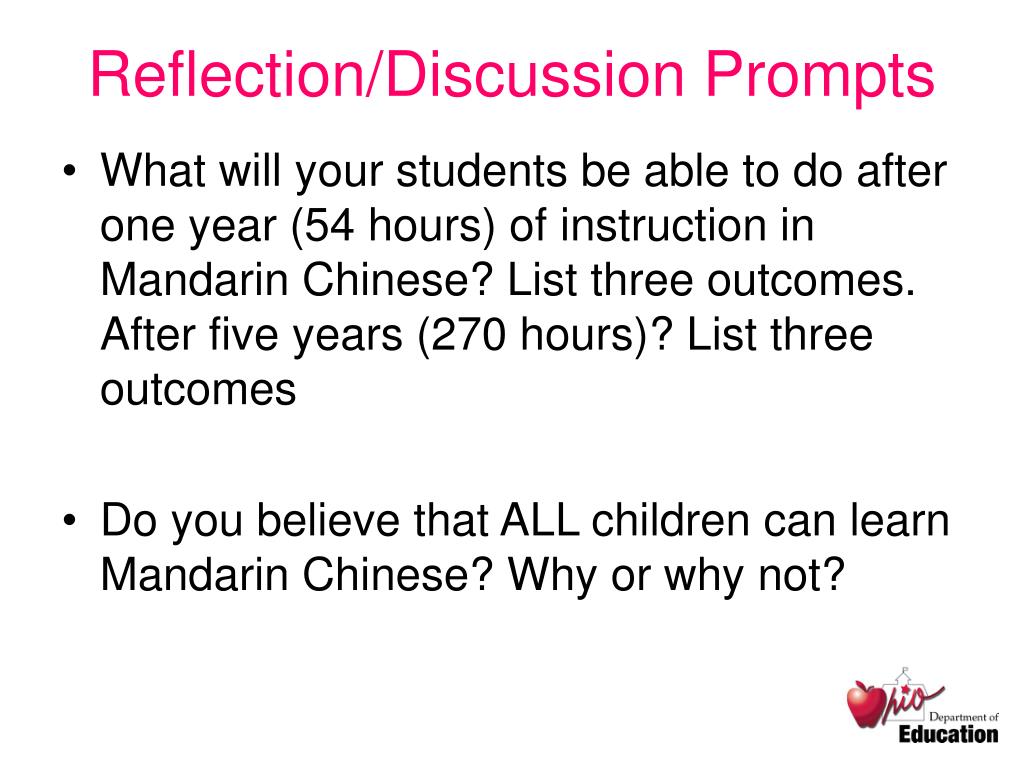 Reflection/Discussion Prompts

• What will your students be able to do after one year (54 hours) of instruction in Mandarin Chinese? List three outcomes. After five years (270 hours)? List three outcomes

• Do you believe that ALL children can learn Mandarin Chinese? Why or why not?

Ohio Department of Education